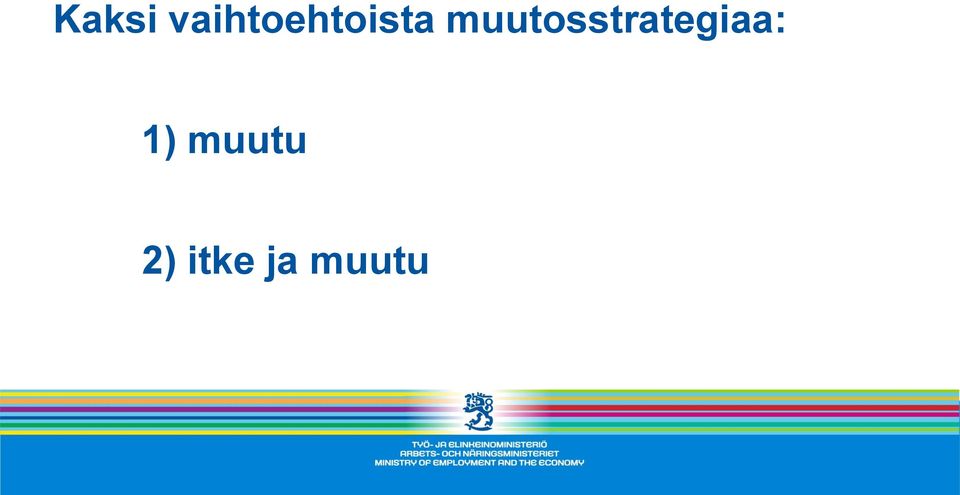 Kaksi vaihtoehtoista muutosstrategiaa:

1) muutu

2) itke ja muutu

TYÖ- JA ELINKEINOMINISTERIÖ
ARBETS- OCH NÄRINGSMINISTERIET
MINISTRY OF EMPLOYMENT AND THE ECONOMY